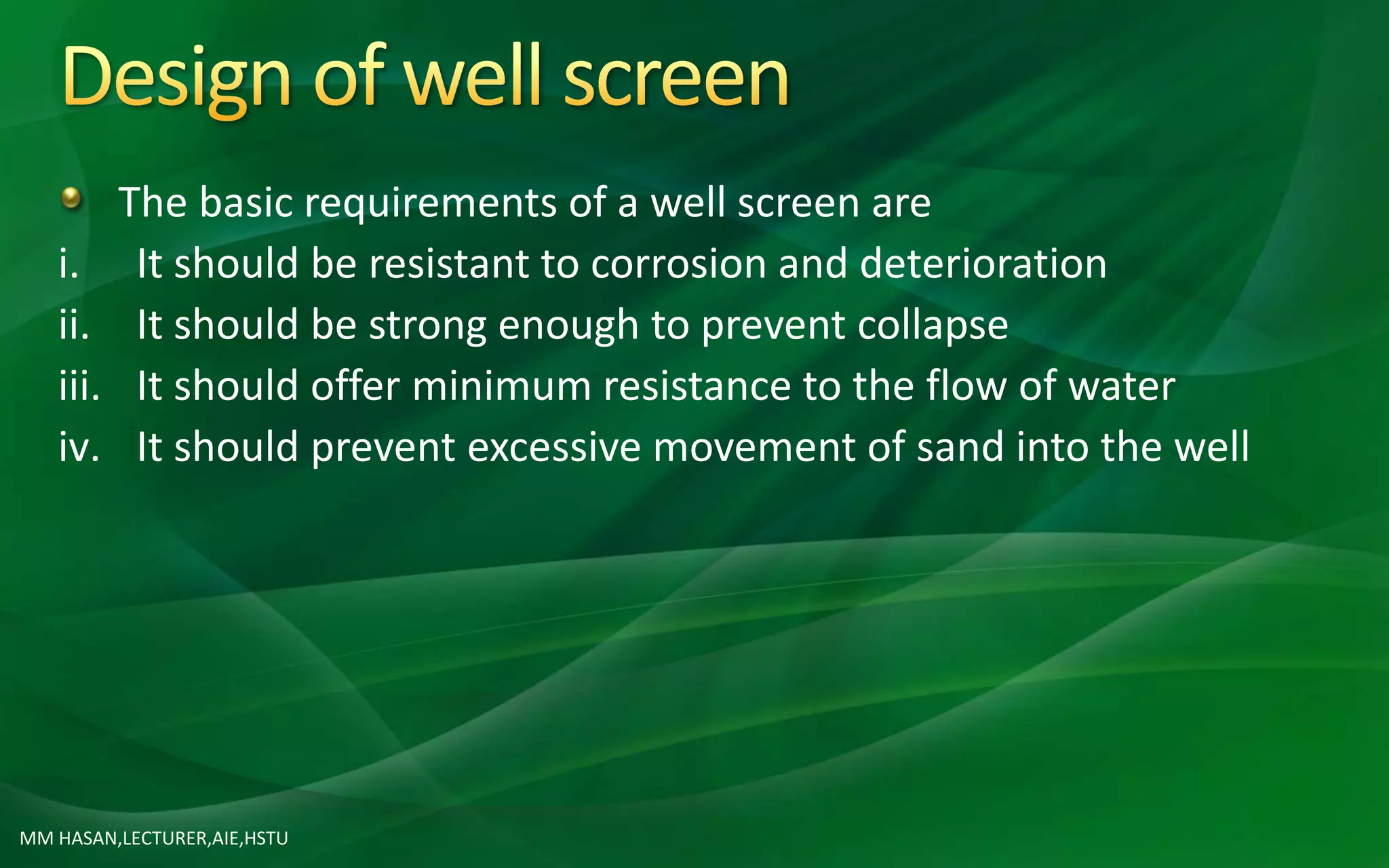 Design of well screen

The basic requirements of a well screen are

i. It should be resistant to corrosion and deterioration
ii. It should be strong enough to prevent collapse
iii. It should offer minimum resistance to the flow of water
iv. It should prevent excessive movement of sand into the well

MM HASAN,LECTURER,AIE,HSTU